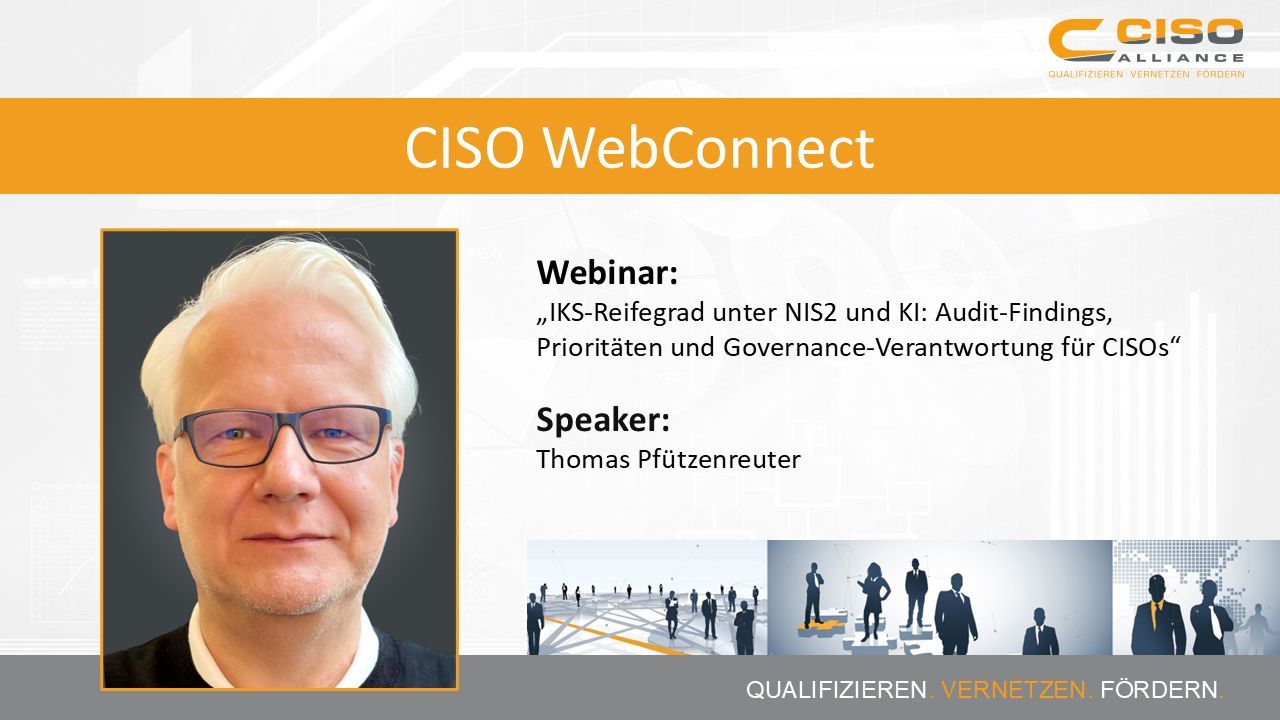 CISO ALLIANCE
QUALIFIZIEREN VERNETZEN FÖRDERN

CISO WebConnect

Webinar:
„IKS-Reifegrad unter NIS2 und KI: Audit-Findings, Prioritäten und Governance-Verantwortung für CISOs“

Speaker:
Thomas Pfützenreuter

QUALIFIZIEREN. VERNETZEN. FÖRDERN.